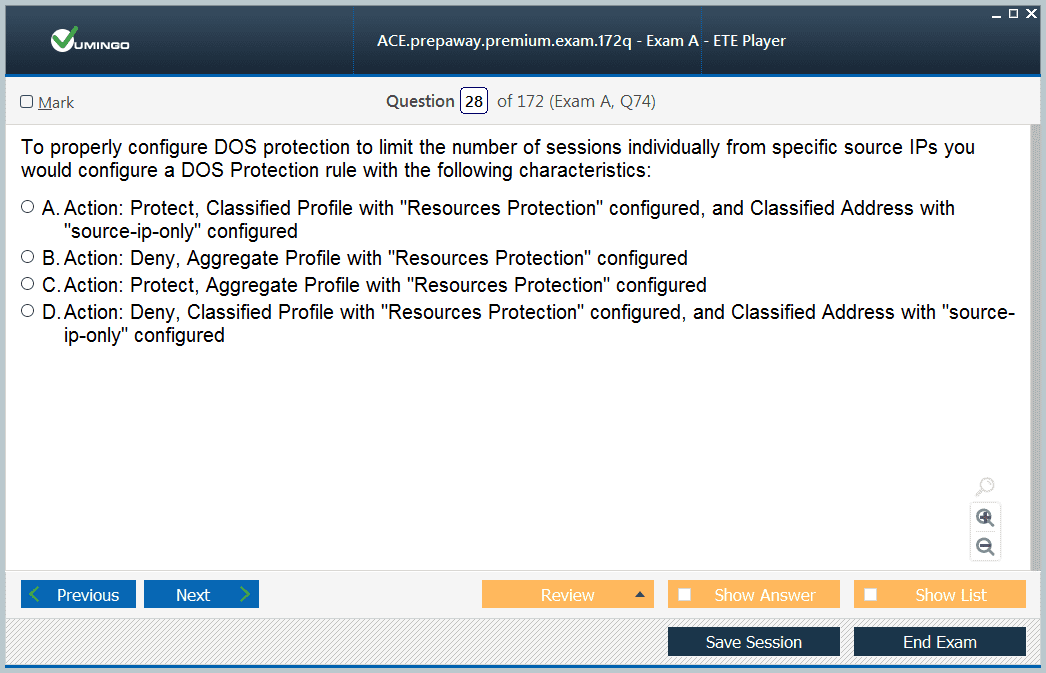 VUMINGO

ACE.prepaway.premium.exam.172q - Exam A - ETE Player

Mark

Question 28 of 172 (Exam A, Q74)

To properly configure DOS protection to limit the number of sessions individually from specific source IPs you would configure a DOS Protection rule with the following characteristics:

A. Action: Protect, Classified Profile with "Resources Protection" configured, and Classified Address with "source-ip-only" configured
B. Action: Deny, Aggregate Profile with "Resources Protection" configured
C. Action: Protect, Aggregate Profile with "Resources Protection" configured
D. Action: Deny, Classified Profile with "Resources Protection" configured, and Classified Address with "source-ip-only" configured

Previous
Next
Review
Show Answer
Show List
Save Session
End Exam